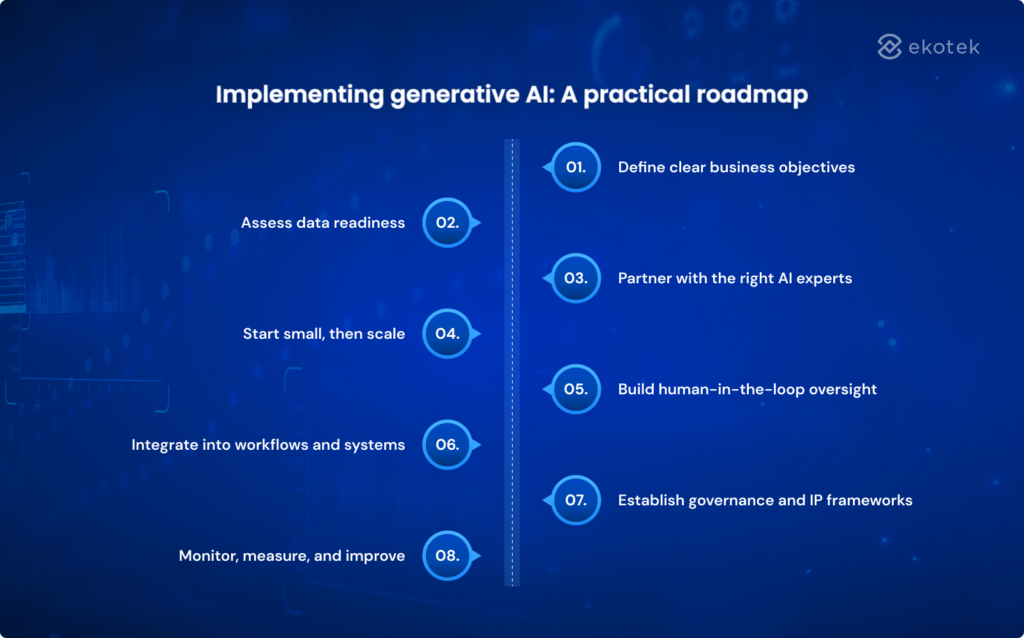 ekotek

Implementing generative AI: A practical roadmap

01. Define clear business objectives

Assess data readiness 02.

03. Partner with the right AI experts

Start small, then scale 04.

05. Build human-in-the-loop oversight

Integrate into workflows and systems 06.

07. Establish governance and IP frameworks

Monitor, measure, and improve 08.